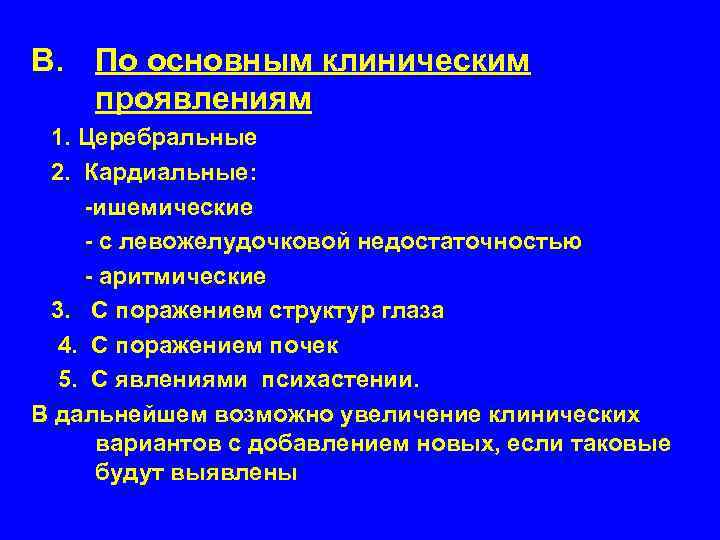 В. По основным клиническим проявлениям

1. Церебральные

2. Кардиальные:

-ишемические

- с левожелудочковой недостаточностью

- аритмические

3. С поражением структур глаза

4. С поражением почек

5. С явлениями психастении.

В дальнейшем возможно увеличение клинических вариантов с добавлением новых, если таковые будут выявлены